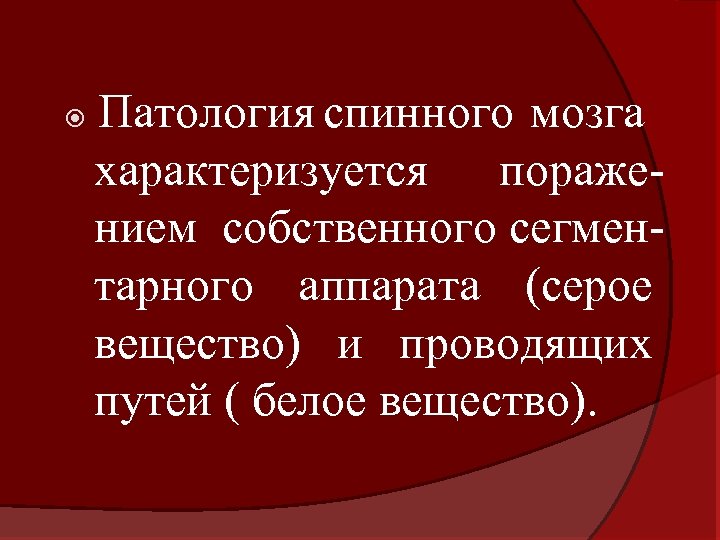 Патология спинного мозга характеризуется поражением собственного сегментарного аппарата (серое вещество) и проводящих путей ( белое вещество).